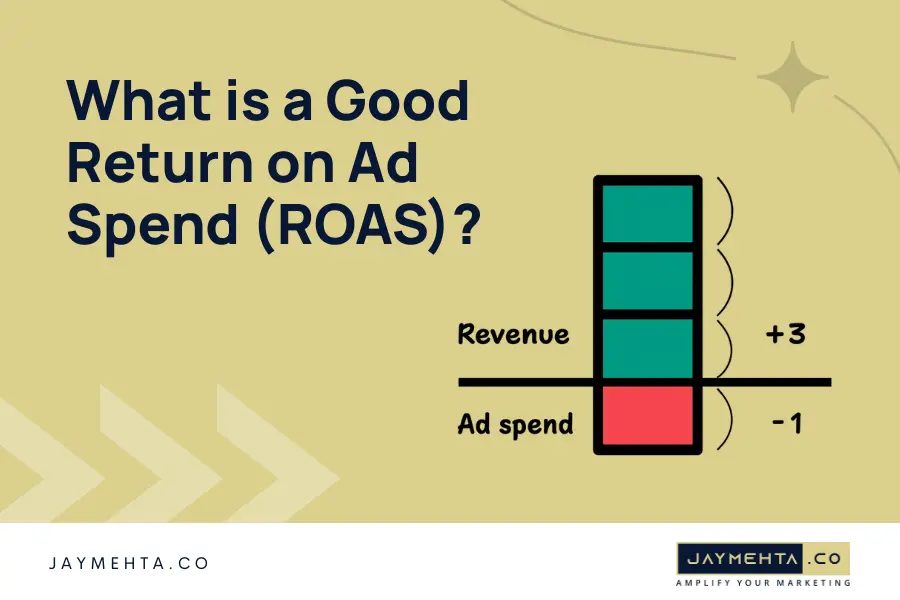 What is a Good Return on Ad Spend (ROAS)?

Revenue

+3

Ad spend

-1

JAYMEHTA.CO

JAYMEHTA.CO
AMPLIFY YOUR MARKETING